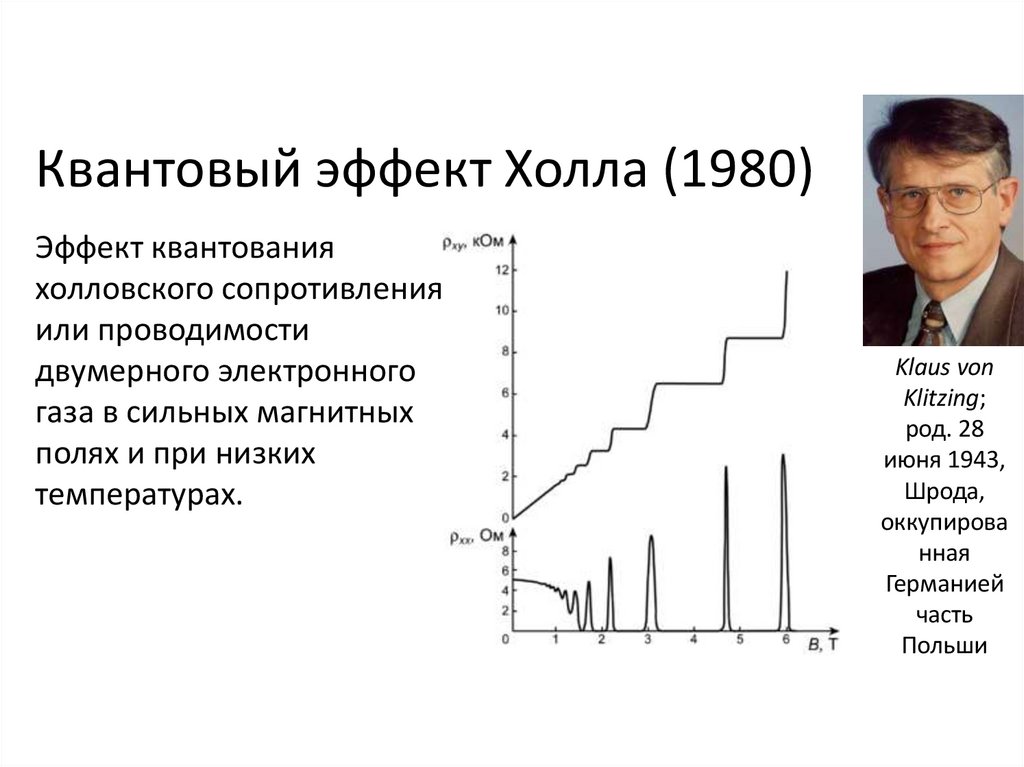 Квантовый эффект Холла (1980)

Эффект квантования холловского сопротивления или проводимости двумерного электронного газа в сильных магнитных полях и при низких температурах.

$\rho_{xy}$, кОм
12
10
8
6
4
2
0

$\rho_{xx}$, Ом
8
6
4
2
0
1
2
3
4
5
6
$B$, Т

Klaus von Klitzing; род. 28 июня 1943, Шрода, оккупированная Германией часть Польши